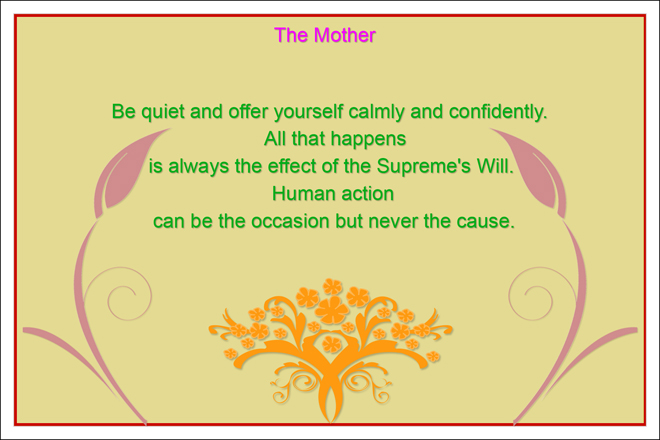 The Mother

Be quiet and offer yourself calmly and confidently.
All that happens
is always the effect of the Supreme's Will.
Human action
can be the occasion but never the cause.